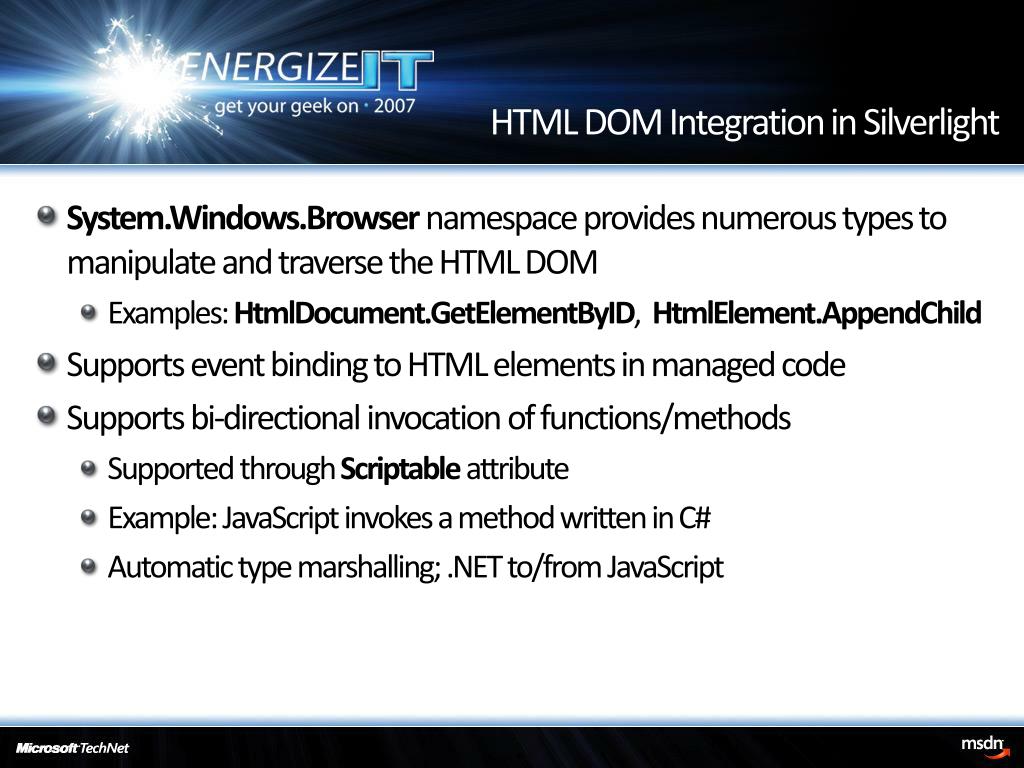 ENERGIZE IT
get your geek on · 2007

HTML DOM Integration in Silverlight

System.Windows.Browser namespace provides numerous types to manipulate and traverse the HTML DOM

Examples: HtmlDocument.GetElementByID, HtmlElement.AppendChild

Supports event binding to HTML elements in managed code

Supports bi-directional invocation of functions/methods

Supported through Scriptable attribute

Example: JavaScript invokes a method written in C#

Automatic type marshalling; .NET to/from JavaScript

Microsoft TechNet

msdn